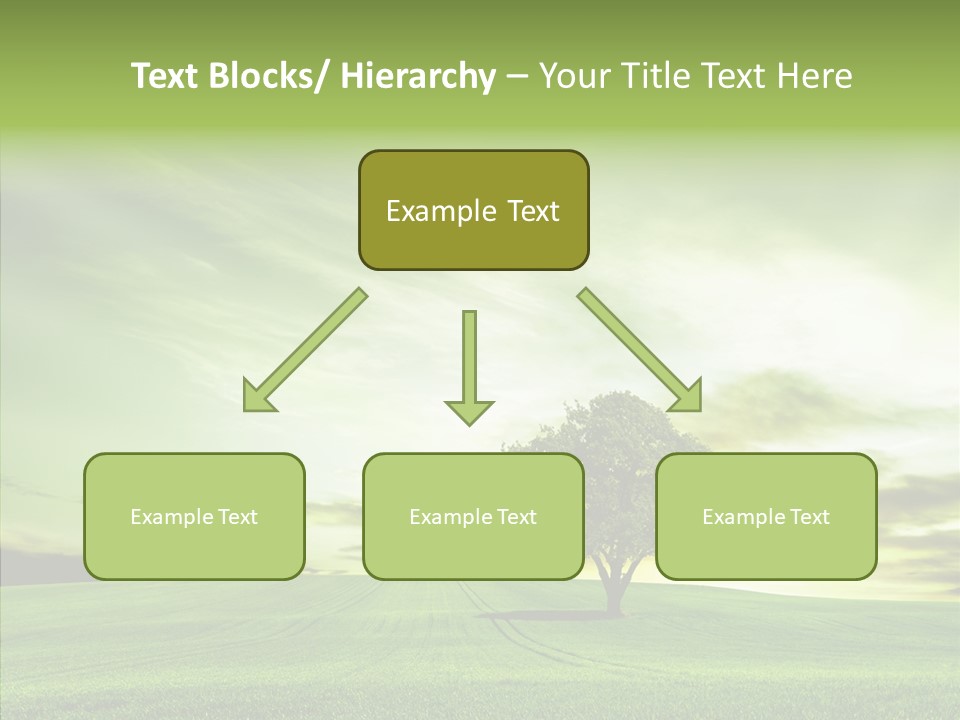 Text Blocks/ Hierarchy – Your Title Text Here

Example Text

Example Text

Example Text

Example Text